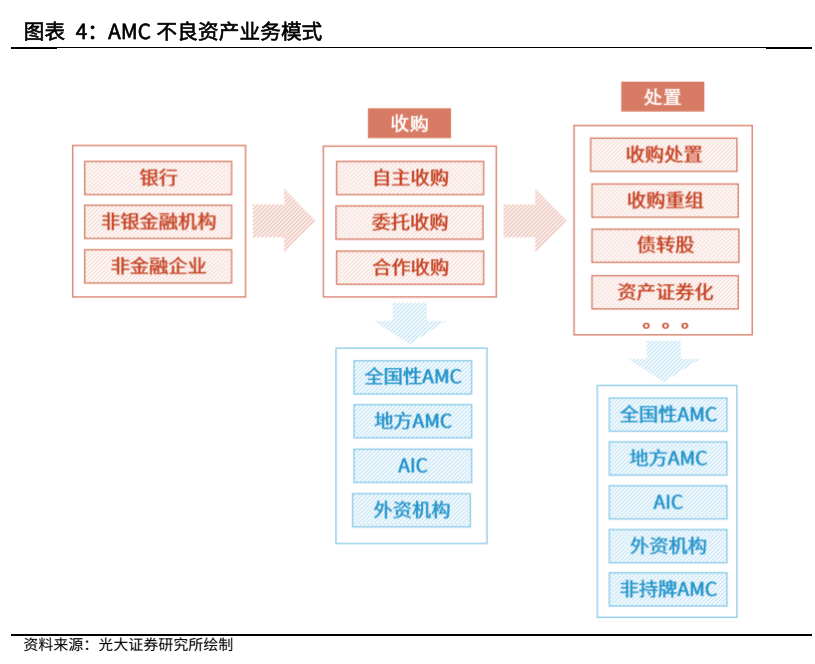 图表 4：AMC 不良资产业务模式

银行
非银金融机构
非金融企业

收购
自主收购
委托收购
合作收购

全国性AMC
地方AMC
AIC
外资机构

处置
收购处置
收购重组
债转股
资产证券化
。。。

全国性AMC
地方AMC
AIC
外资机构
非持牌AMC

资料来源：光大证券研究所绘制